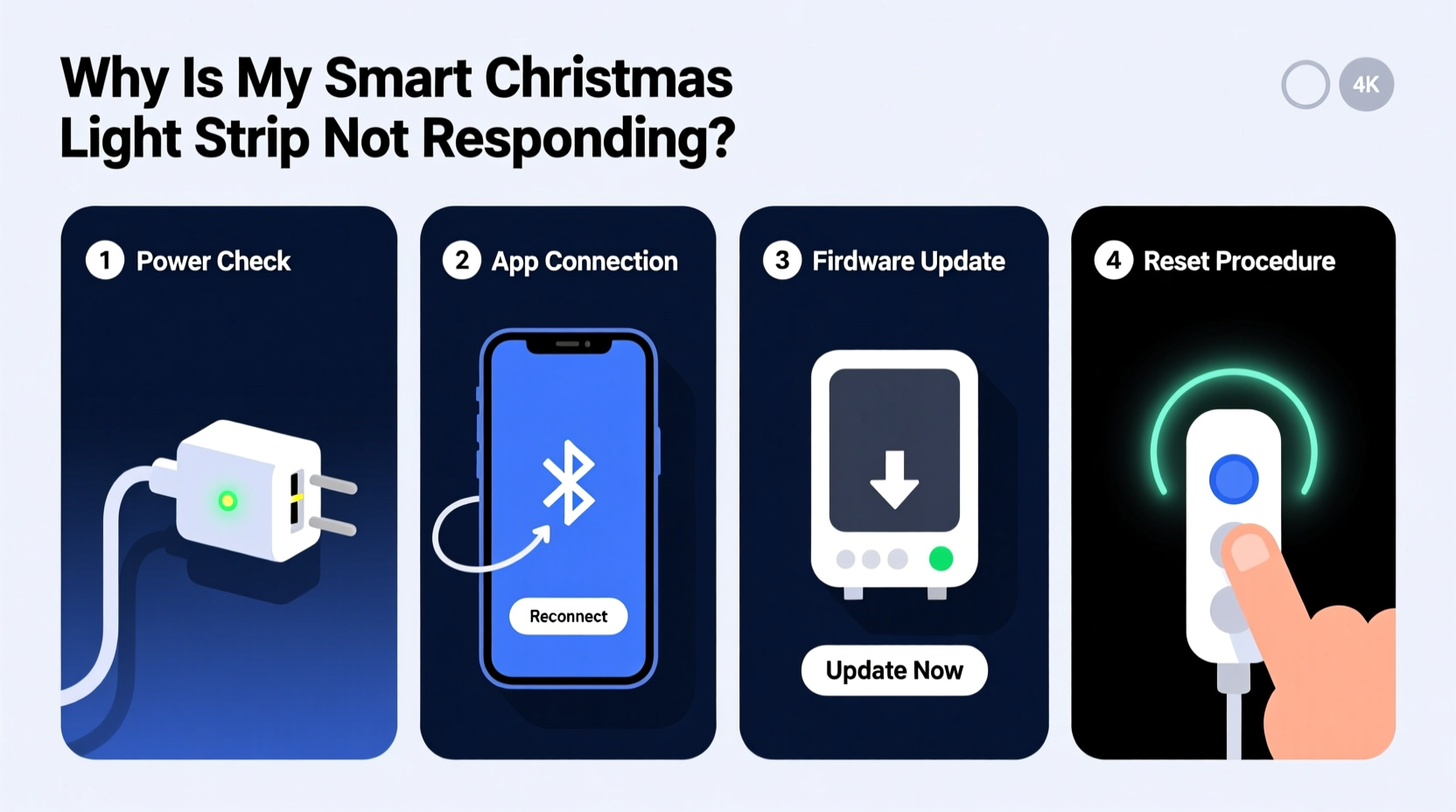 Why Is My Smart Christmas Light Strip Not Responding?

4K

1 Power Check

2 App Connection

Reconnect

3 Firdware Update

Update Now

4 Reset Procedure